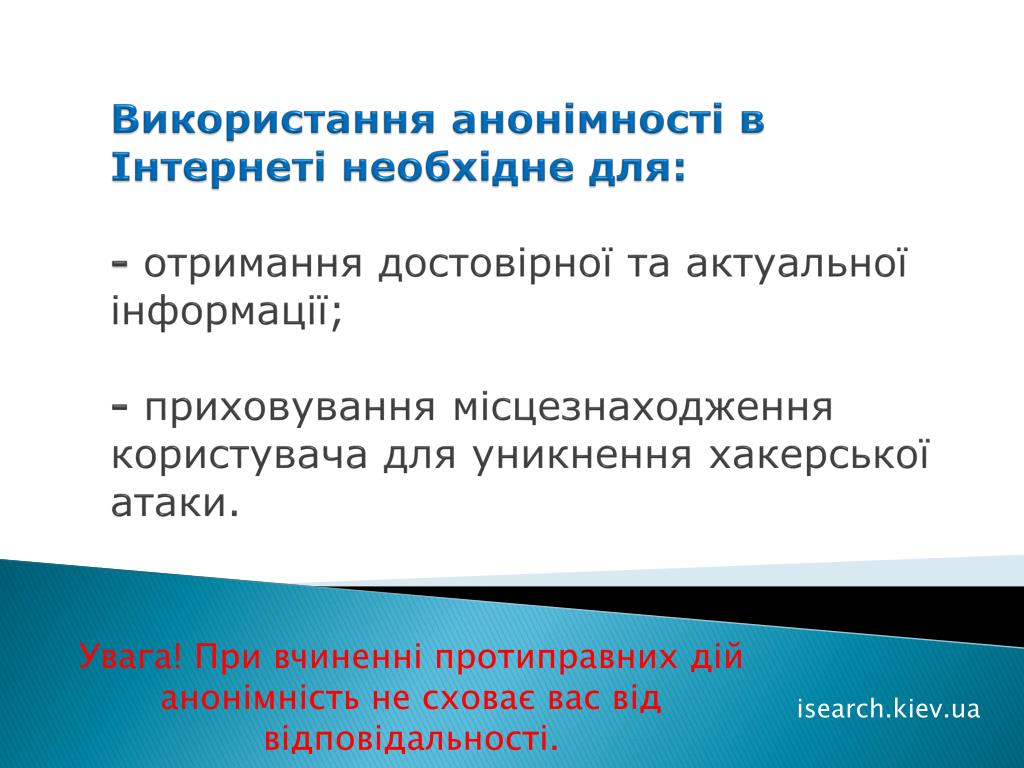 Використання анонімності в Інтернеті необхідне для:

- отримання достовірної та актуальної інформації;

- приховування місцезнаходження користувача для уникнення хакерської атаки.

Увага! При вчиненні протиправних дій анонімність не сховає вас від відповідальності.

isearch.kiev.ua